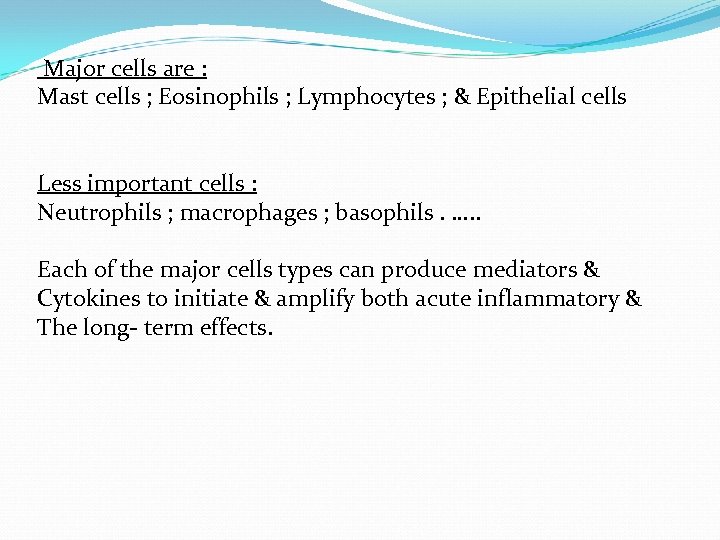 Major cells are :
Mast cells ; Eosinophils ; Lymphocytes ; & Epithelial cells

Less important cells :
Neutrophils ; macrophages ; basophils . .....

Each of the major cells types can produce mediators & Cytokines to initiate & amplify both acute inflammatory & The long- term effects.